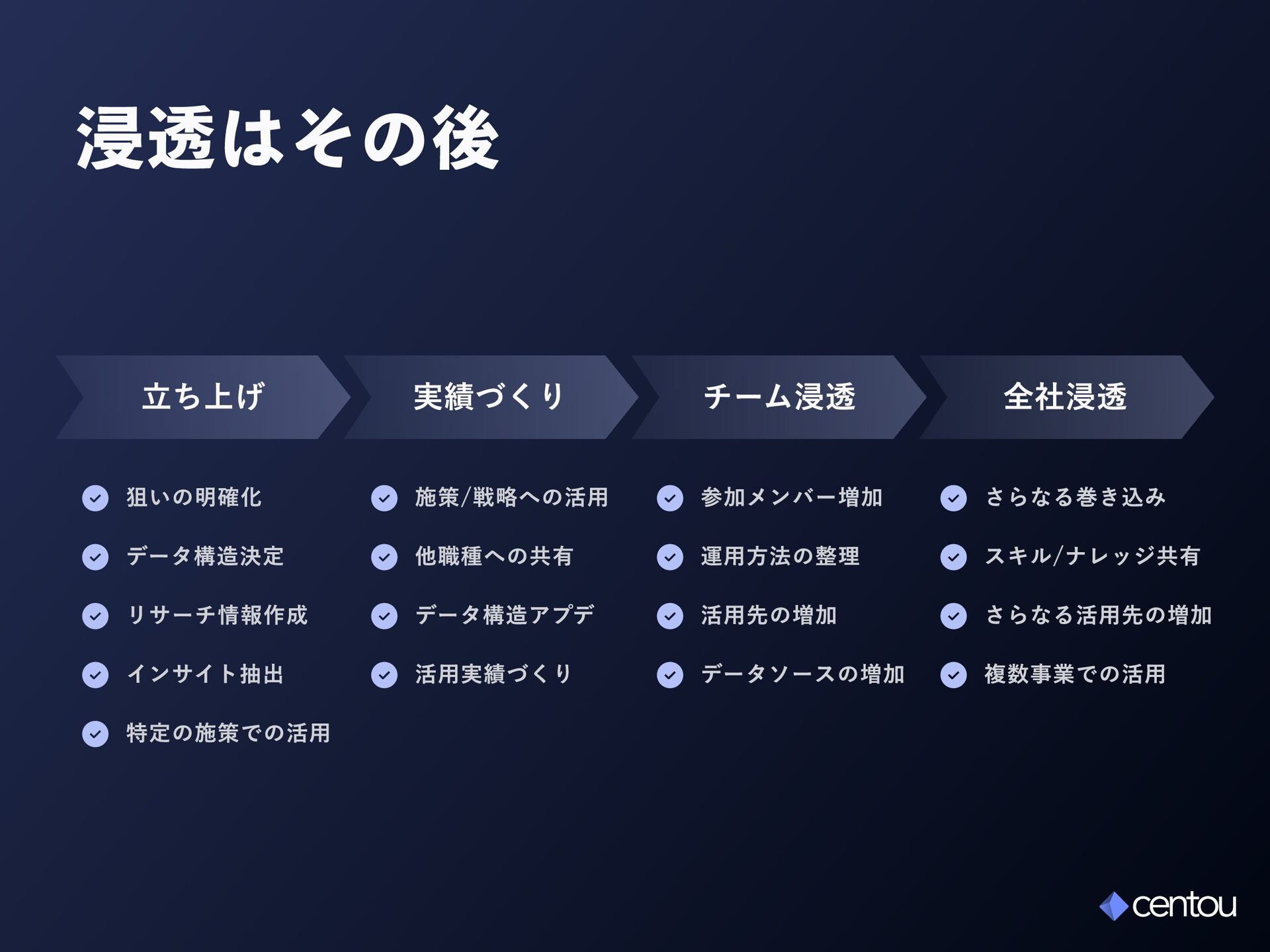 浸透はその後

立ち上げ

狙いの明確化

データ構造決定

リサーチ情報作成

インサイト抽出

特定の施策での活用

実績づくり

施策/戦略への活用

他職種への共有

データ構造アプデ

活用実績づくり

チーム浸透

参加メンバー増加

運用方法の整理

活用先の増加

データソースの増加

全社浸透

さらなる巻き込み

スキル/ナレッジ共有

さらなる活用先の増加

複数事業での活用

centou